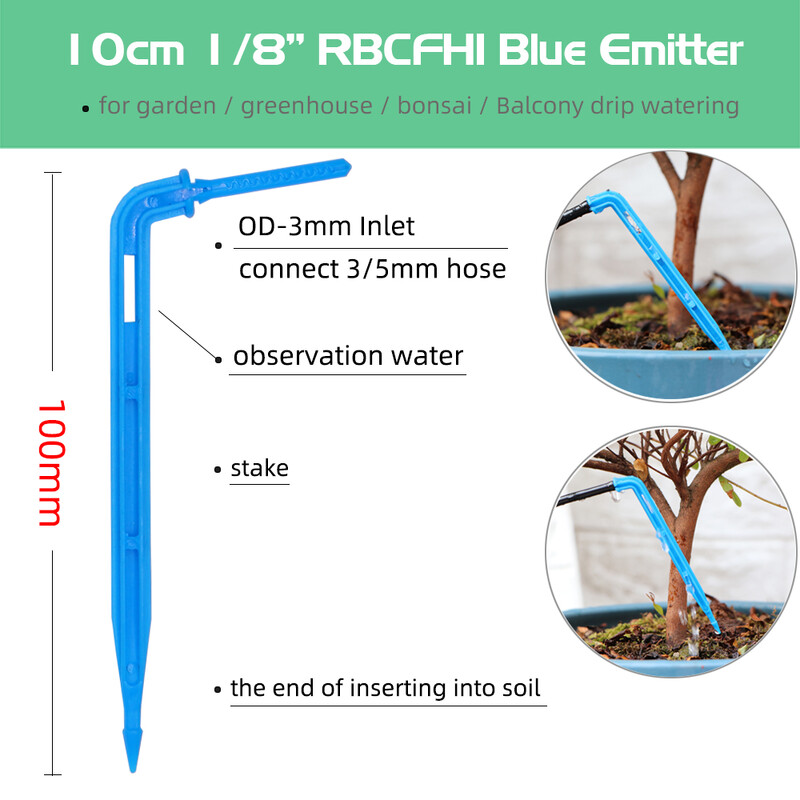 10cm 1/8" RBCFHI Blue Emitter

• for garden / greenhouse / bonsai / Balcony drip watering

100mm

• OD-3mm Inlet
connect 3/5mm hose

• observation water

• stake

• the end of inserting into soil